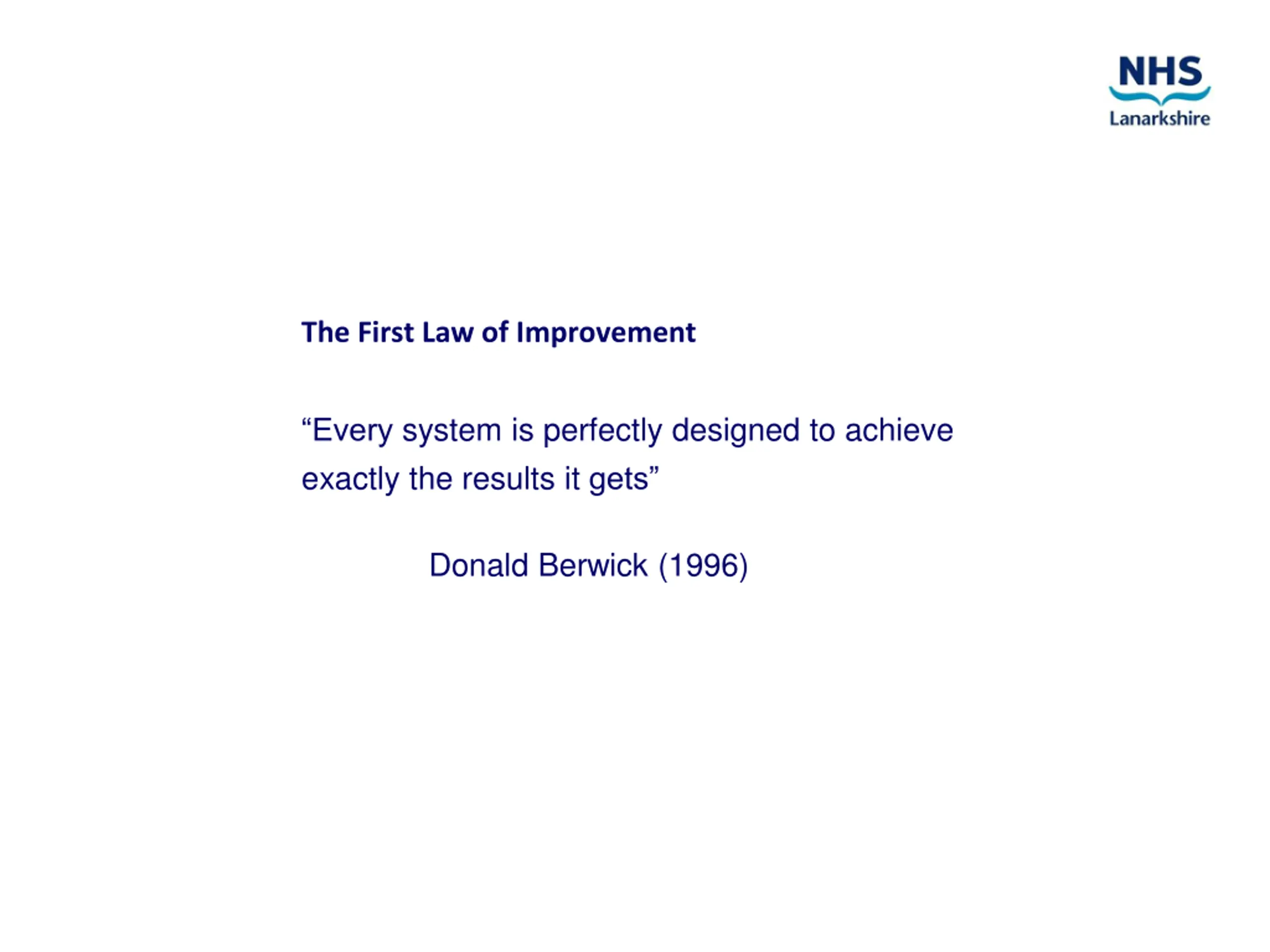 NHS
Lanarkshire

The First Law of Improvement

“Every system is perfectly designed to achieve exactly the results it gets”

Donald Berwick (1996)